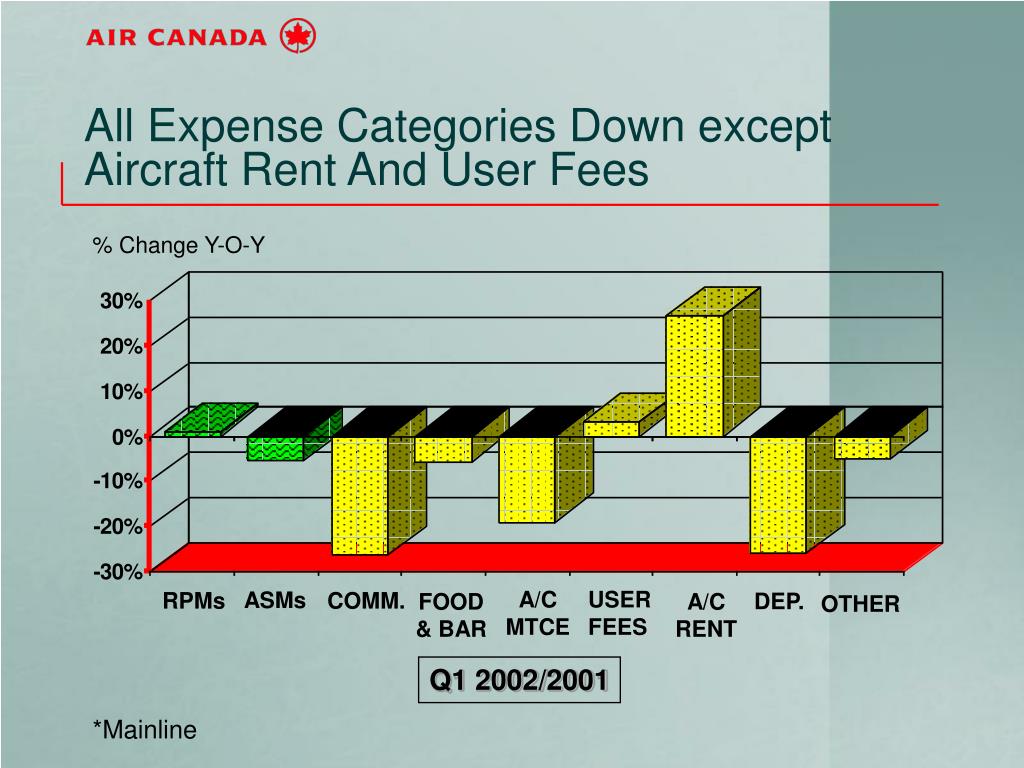 AIR CANADA

All Expense Categories Down except Aircraft Rent And User Fees

% Change Y-O-Y

30%
20%
10%
0%
-10%
-20%
-30%

RPMs
ASMs
COMM.
FOOD & BAR
A/C MTCE
USER FEES
A/C RENT
DEP.
OTHER

Q1 2002/2001

*Mainline